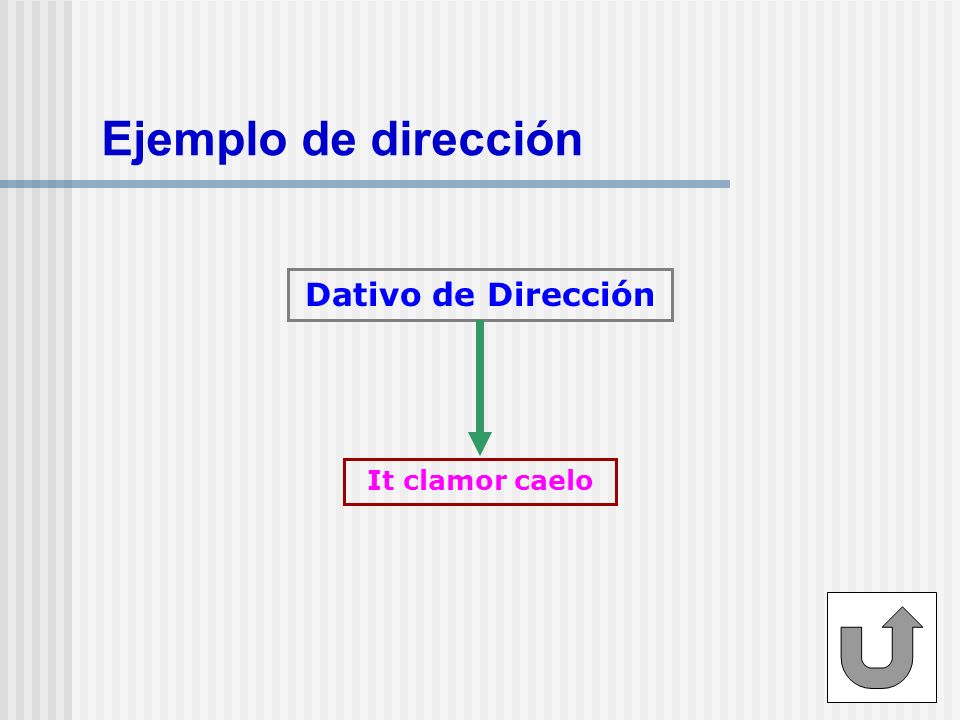 Ejemplo de dirección

Dativo de Dirección

It clamor caelo